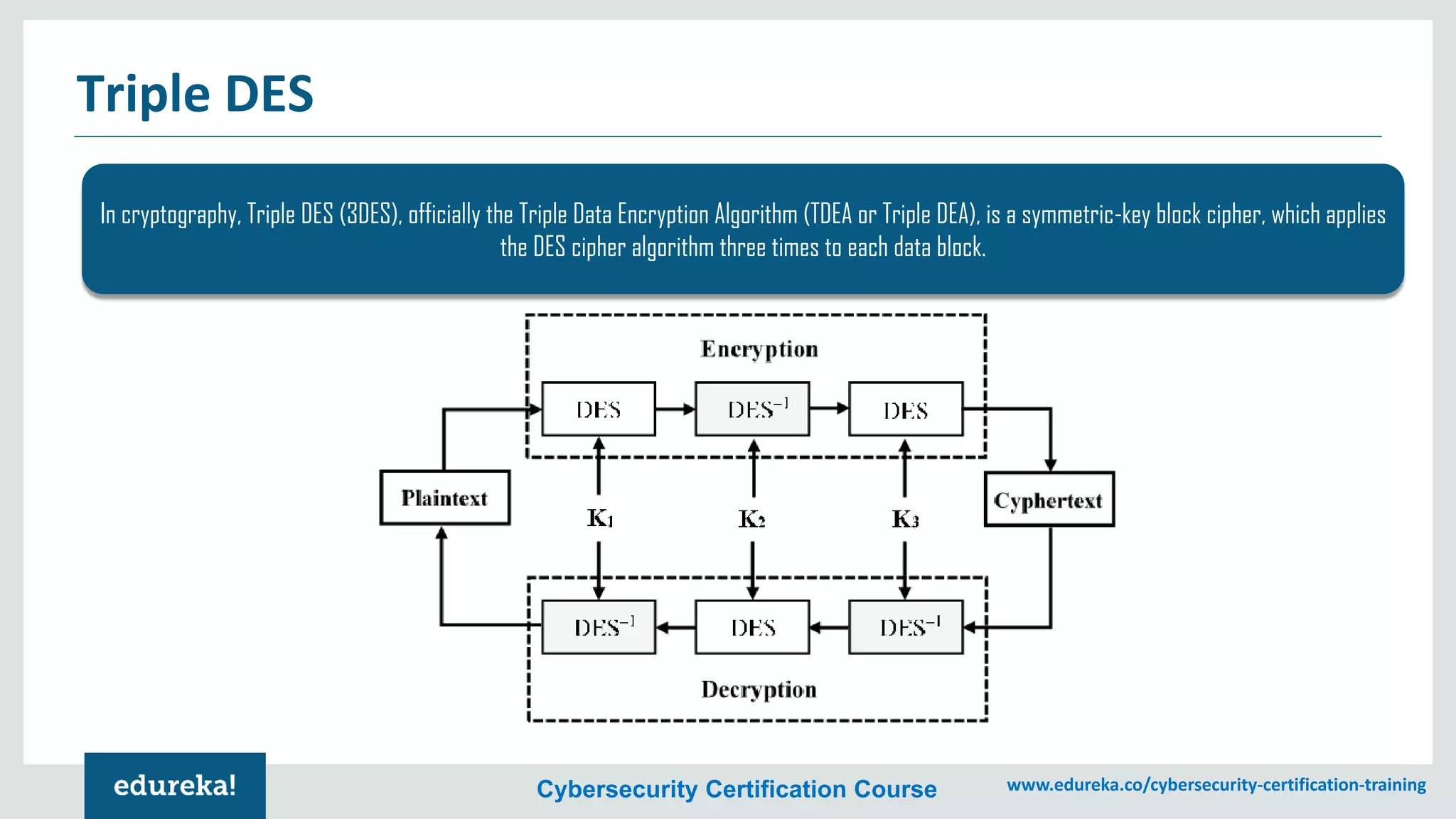 Triple DES

In cryptography, Triple DES (3DES), officially the Triple Data Encryption Algorithm (TDEA or Triple DEA), is a symmetric-key block cipher, which applies the DES cipher algorithm three times to each data block.

Encryption

DES

$DES^{-1}$

DES

Plaintext

$K_1$

$K_2$

$K_3$

Cyphertext

$DES^{-1}$

DES

$DES^{-1}$

Decryption

edureka!

Cybersecurity Certification Course

www.edureka.co/cybersecurity-certification-training